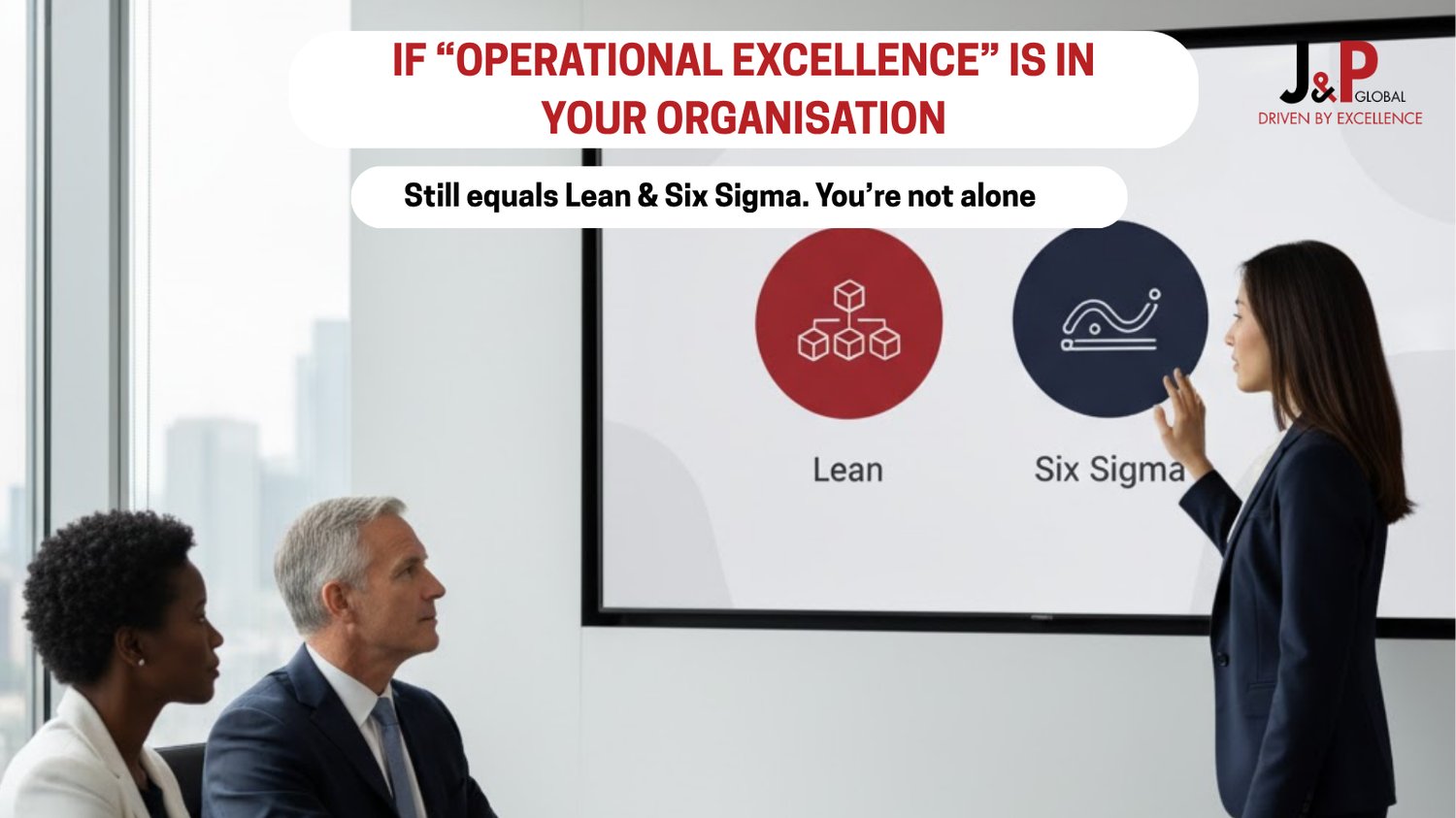 IF “OPERATIONAL EXCELLENCE” IS IN YOUR ORGANISATION

J&P GLOBAL
DRIVEN BY EXCELLENCE

Still equals Lean & Six Sigma. You’re not alone

Lean

Six Sigma